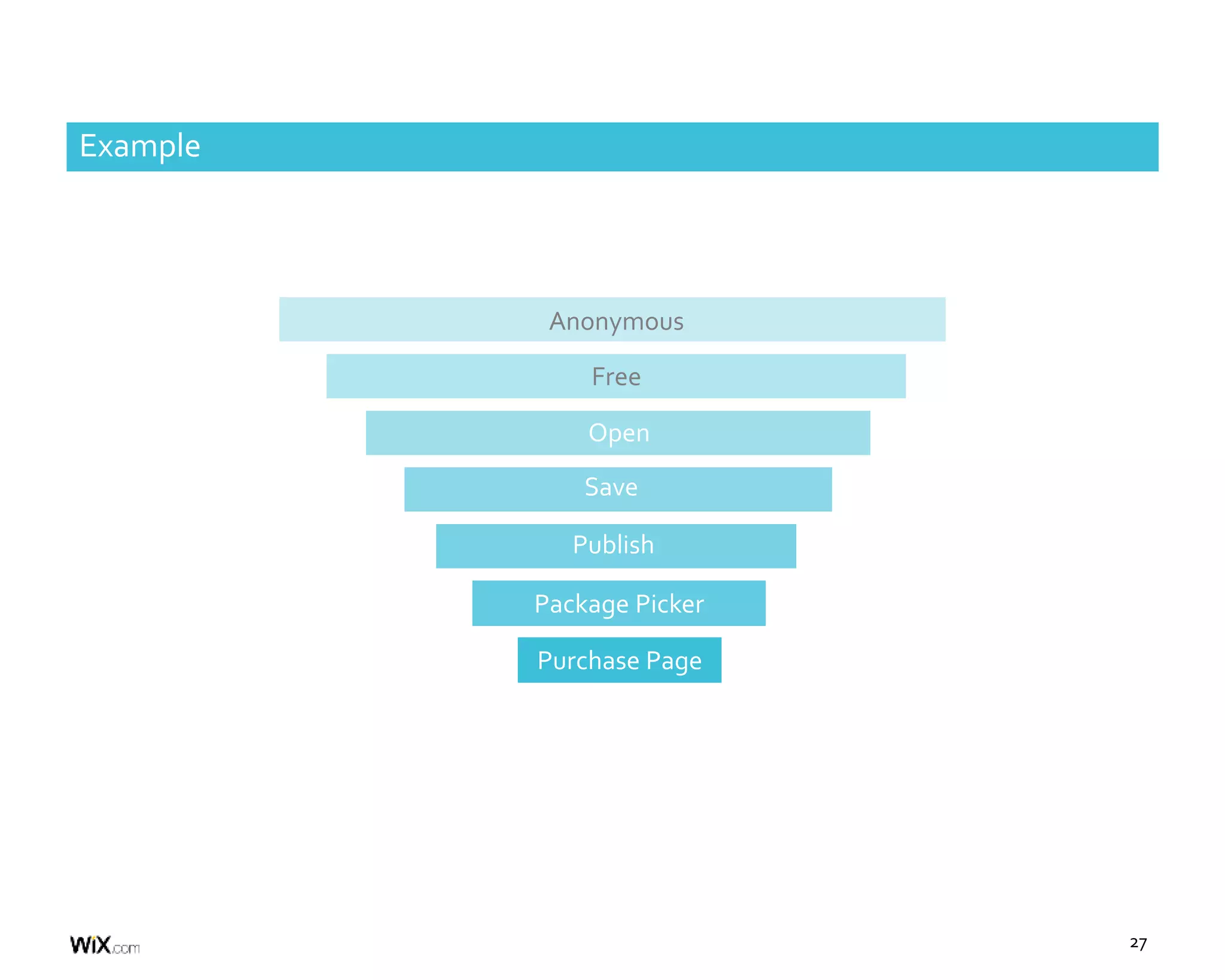 Example

Anonymous

Free

Open

Save

Publish

Package Picker

Purchase Page

WiX.com

27